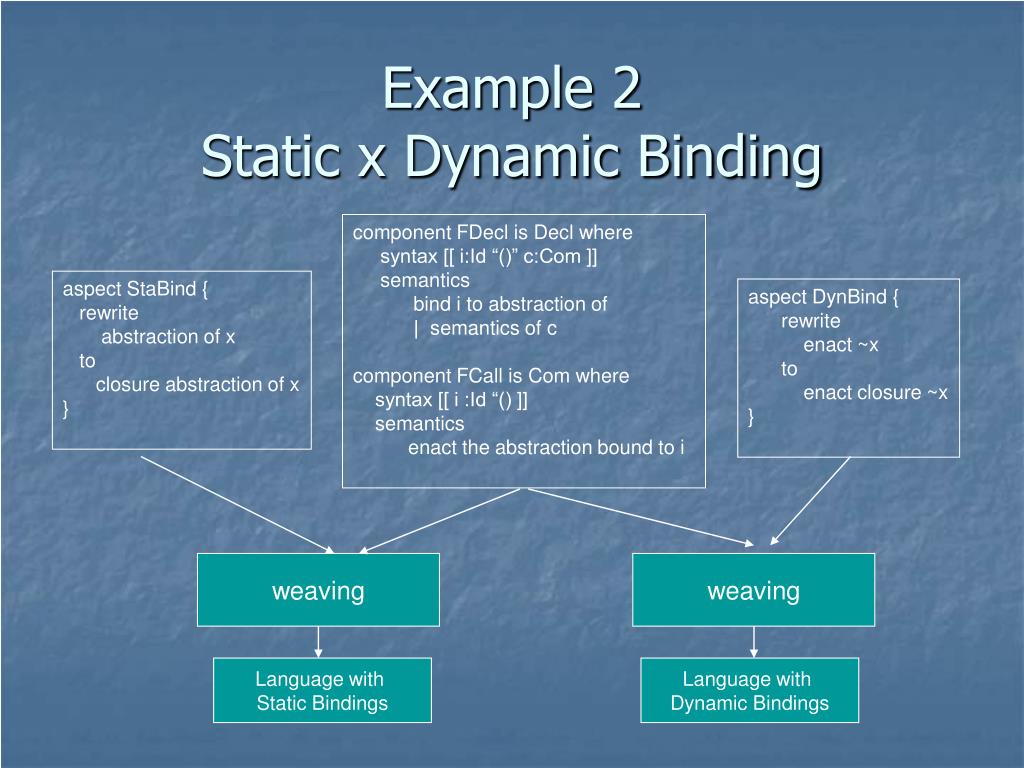 Example 2
Static x Dynamic Binding

aspect StaBind {
rewrite
abstraction of x
to
closure abstraction of x
}

component FDecl is Decl where
syntax [[ i:Id “()” c:Com ]]
semantics
bind i to abstraction of
| semantics of c

component FCall is Com where
syntax [[ i :Id “() ]]
semantics
enact the abstraction bound to i

aspect DynBind {
rewrite
enact ~x
to
enact closure ~x
}

weaving

weaving

Language with
Static Bindings

Language with
Dynamic Bindings